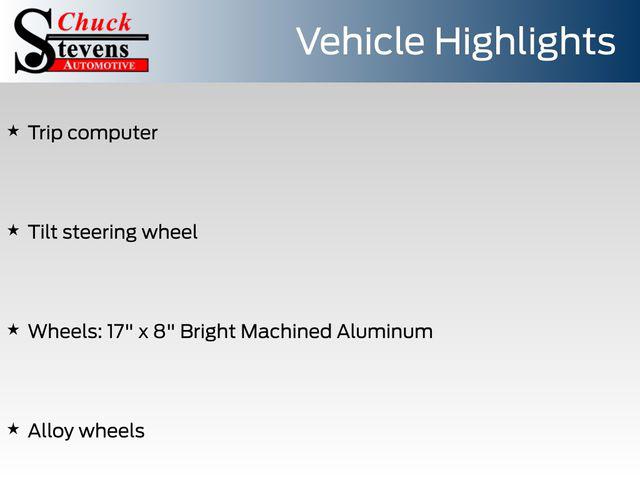 Chuck Stevens AUTOMOTIVE

Vehicle Highlights

★ Trip computer

★ Tilt steering wheel

★ Wheels: 17" x 8" Bright Machined Aluminum

★ Alloy wheels